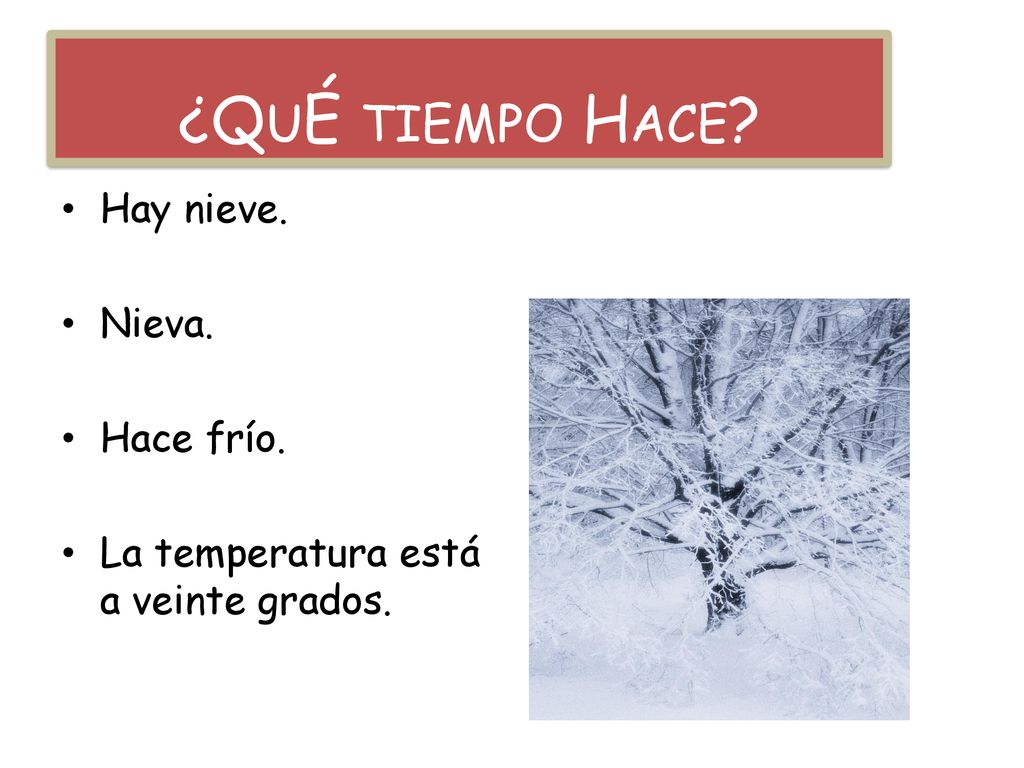 ¿QUÉ TIEMPO HACE?

• Hay nieve.

• Nieva.

• Hace frío.

• La temperatura está a veinte grados.